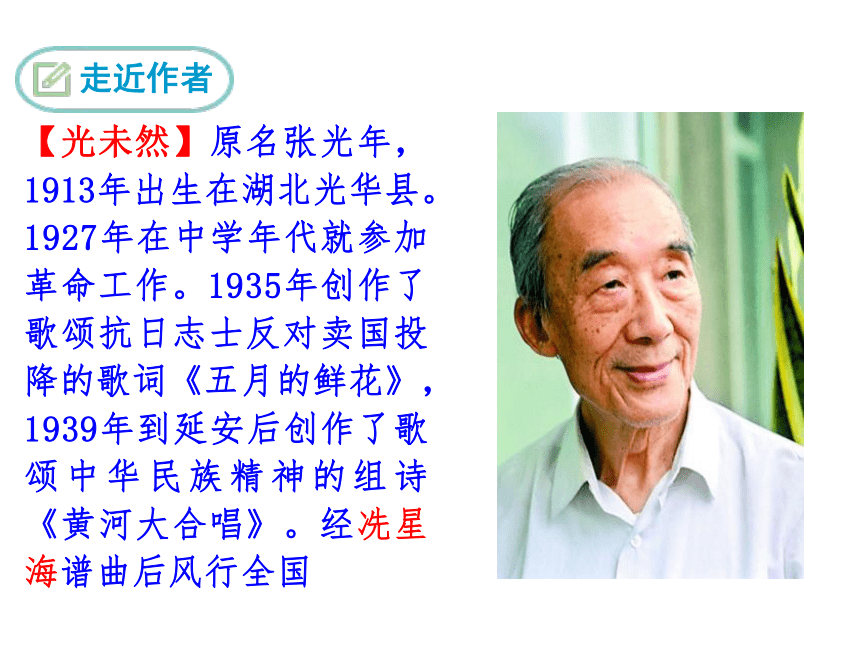 走近作者

【光未然】原名张光年，1913年出生在湖北光华县。1927年在中学年代就参加革命工作。1935年创作了歌颂抗日志士反对卖国投降的歌词《五月的鲜花》，1939年到延安后创作了歌颂中华民族精神的组诗《黄河大合唱》。经冼星海谱曲后风行全国